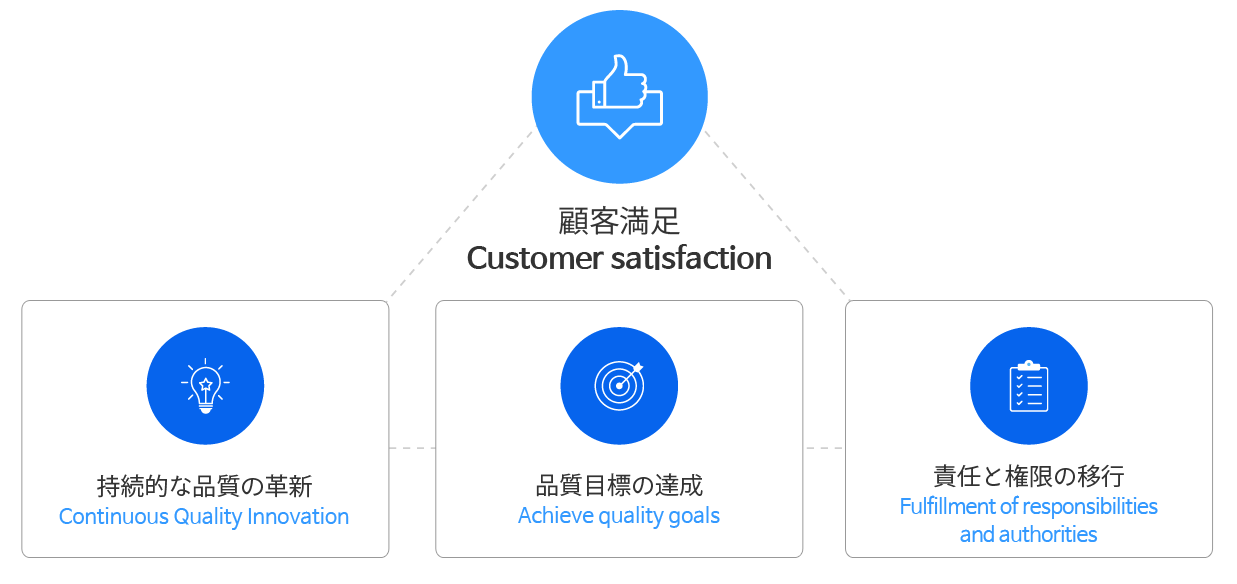 顧客満足
Customer satisfaction

持続的な品質の革新
Continuous Quality Innovation

品質目標の達成
Achieve quality goals

責任と権限の移行
Fulfillment of responsibilities and authorities